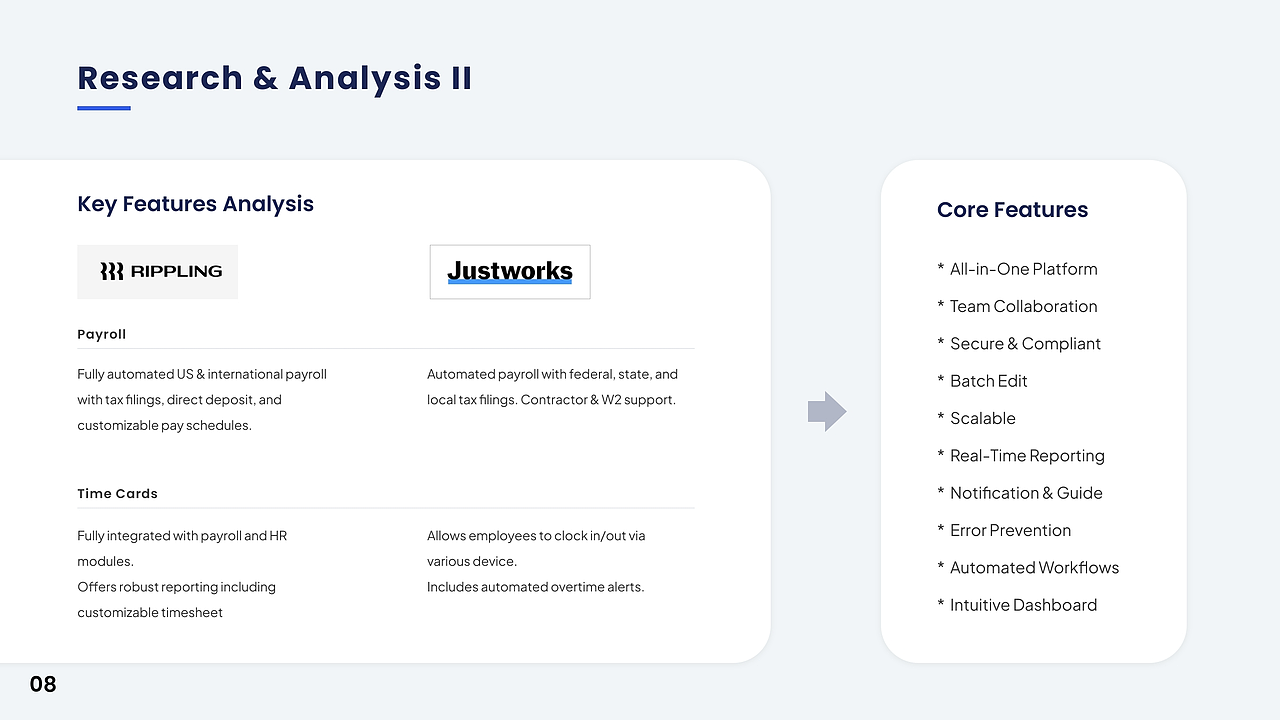 Research & Analysis II

Key Features Analysis

RIPPLING

Justworks

Payroll

Fully automated US & international payroll with tax filings, direct deposit, and customizable pay schedules.

Automated payroll with federal, state, and local tax filings. Contractor & W2 support.

Time Cards

Fully integrated with payroll and HR modules.
Offers robust reporting including customizable timesheet

Allows employees to clock in/out via various device.
Includes automated overtime alerts.

Core Features

* All-in-One Platform
* Team Collaboration
* Secure & Compliant
* Batch Edit
* Scalable
* Real-Time Reporting
* Notification & Guide
* Error Prevention
* Automated Workflows
* Intuitive Dashboard

08